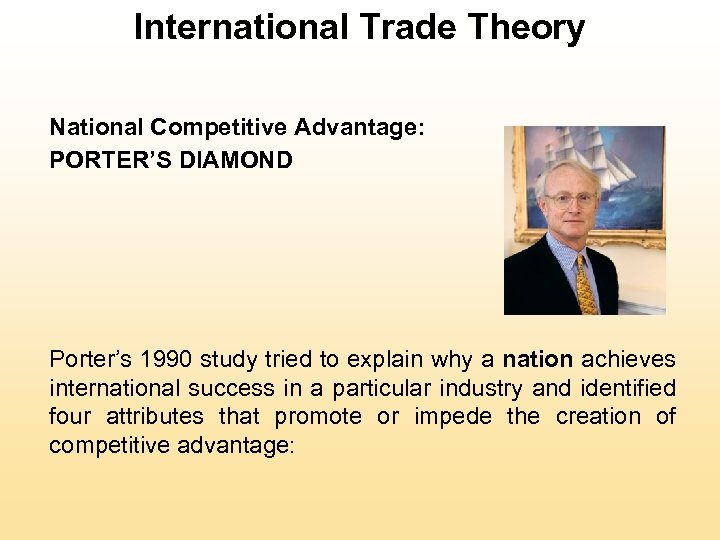 International Trade Theory

National Competitive Advantage:
PORTER'S DIAMOND

Porter's 1990 study tried to explain why a nation achieves international success in a particular industry and identified four attributes that promote or impede the creation of competitive advantage: